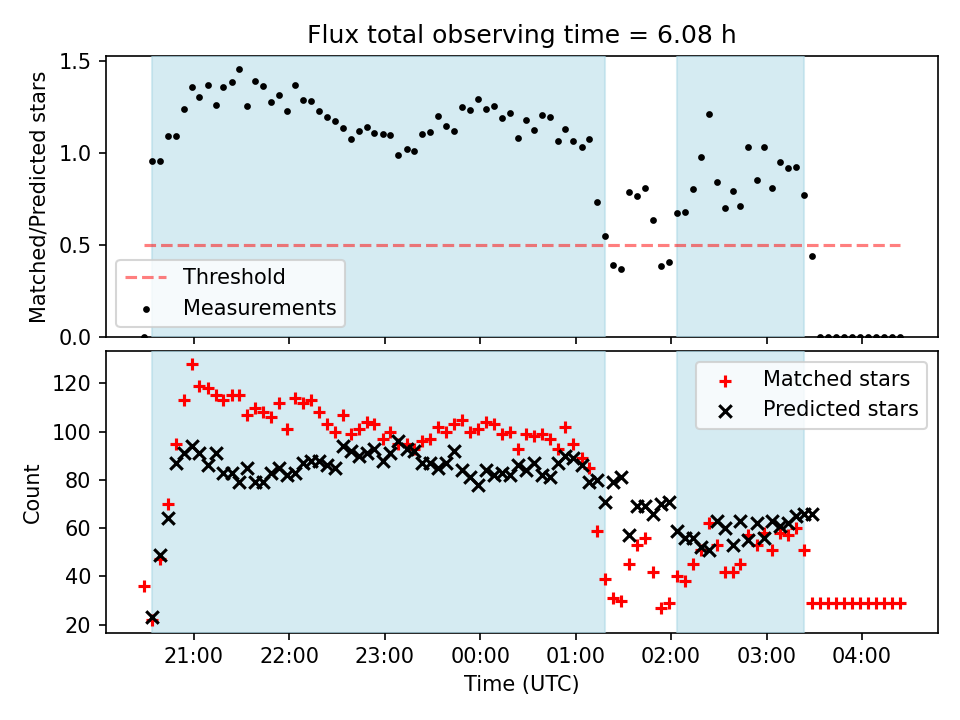 Flux total observing time = 6.08 h

Matched/Predicted stars

1.5
1.0
0.5
0.0

Threshold
Measurements

Count

120
100
80
60
40
20

Matched stars
Predicted stars

21:00
22:00
23:00
00:00
01:00
02:00
03:00
04:00

Time (UTC)